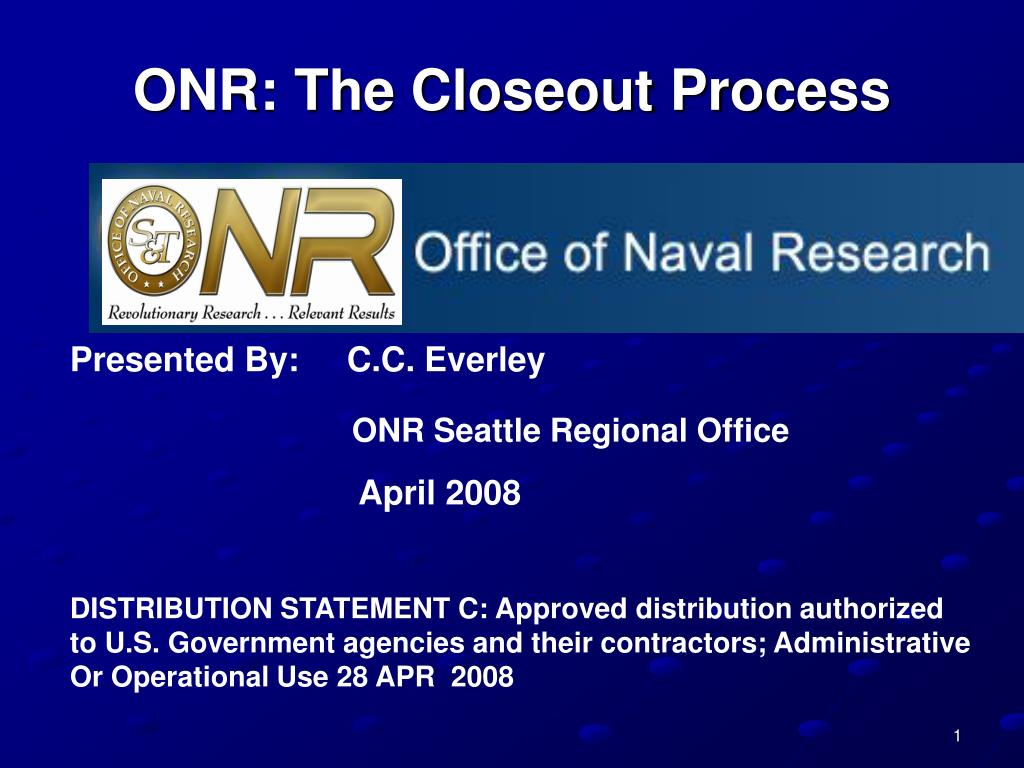 ONR: The Closeout Process

OFFICE OF NAVAL RESEARCH
S&T
ONR
Revolutionary Research . . . Relevant Results

Office of Naval Research

Presented By: C.C. Everley

ONR Seattle Regional Office

April 2008

DISTRIBUTION STATEMENT C: Approved distribution authorized to U.S. Government agencies and their contractors; Administrative Or Operational Use 28 APR 2008

1